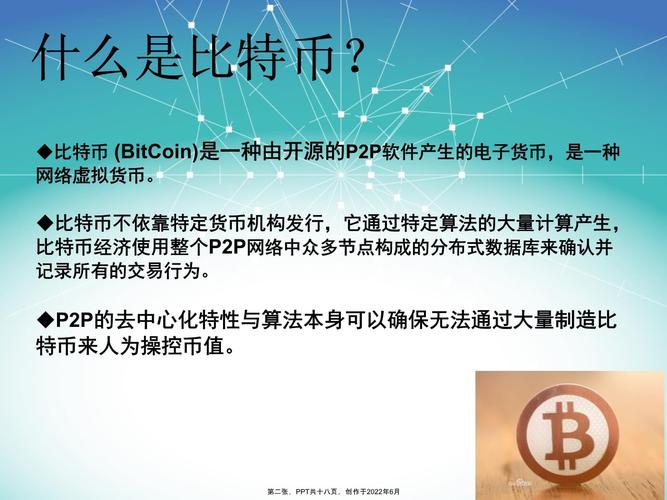 什么是比特币？

◆比特币 (BitCoin)是一种由开源的P2P软件产生的电子货币，是一种网络虚拟货币。

◆比特币不依靠特定货币机构发行，它通过特定算法的大量计算产生，比特币经济使用整个P2P网络中众多节点构成的分布式数据库来确认并记录所有的交易行为。

◆P2P的去中心化特性与算法本身可以确保无法通过大量制造比特币来人为操控币值。

第二张，PPT共十八页，创作于2022年6月